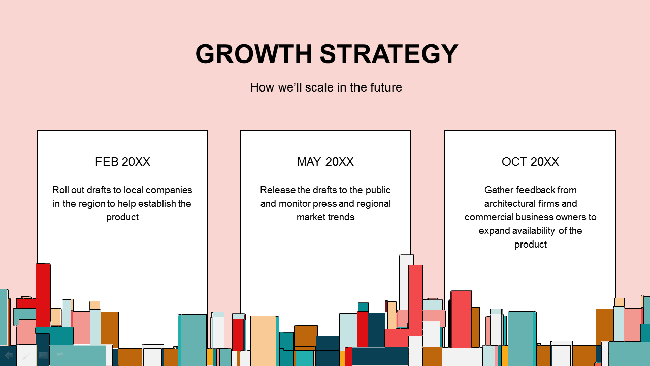 GROWTH STRATEGY

How we'll scale in the future

FEB 20XX

Roll out drafts to local companies in the region to help establish the product

MAY 20XX

Release the drafts to the public and monitor press and regional market trends

OCT 20XX

Gather feedback from architectural firms and commercial business owners to expand availability of the product